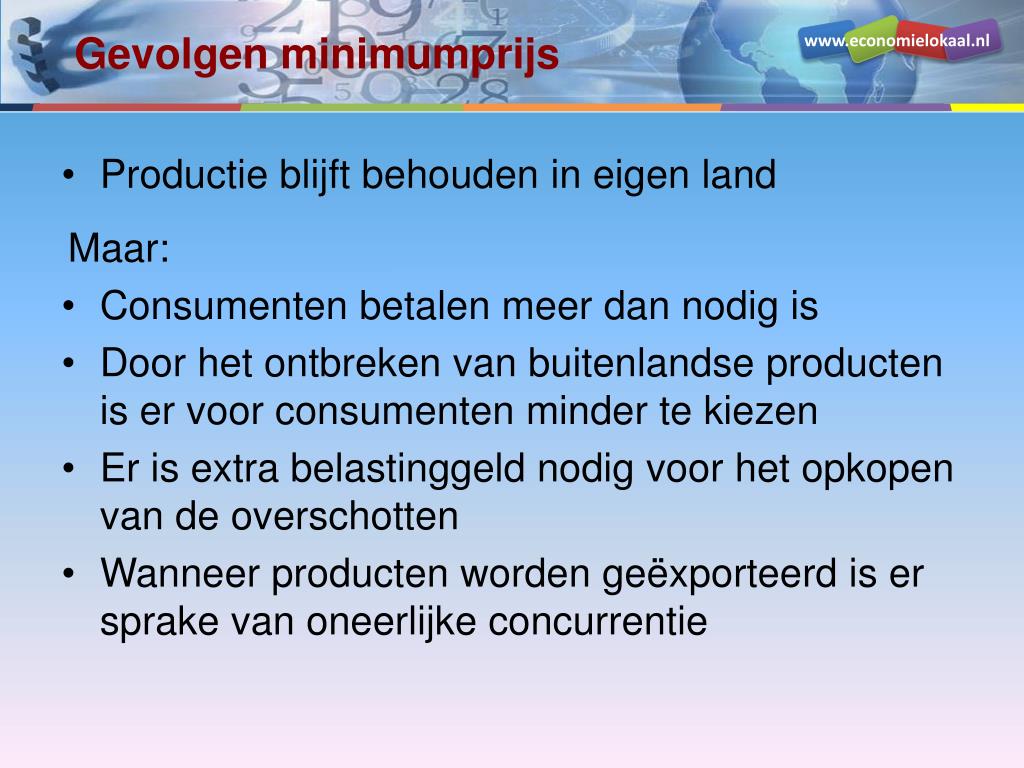 Gevolgen minimumprijs

www.economielokaal.nl

• Productie blijft behouden in eigen land

Maar:

• Consumenten betalen meer dan nodig is
• Door het ontbreken van buitenlandse producten is er voor consumenten minder te kiezen
• Er is extra belastinggeld nodig voor het opkopen van de overschotten
• Wanneer producten worden geëxporteerd is er sprake van oneerlijke concurrentie